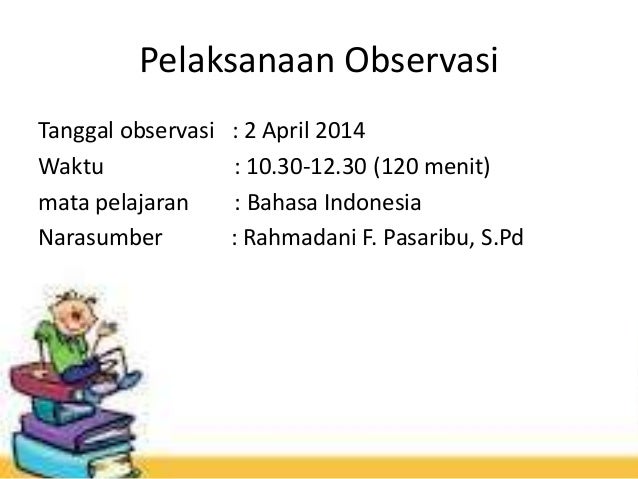 Pelaksanaan Observasi

Tanggal observasi : 2 April 2014
Waktu : 10.30-12.30 (120 menit)
mata pelajaran : Bahasa Indonesia
Narasumber : Rahmadani F. Pasaribu, S.Pd